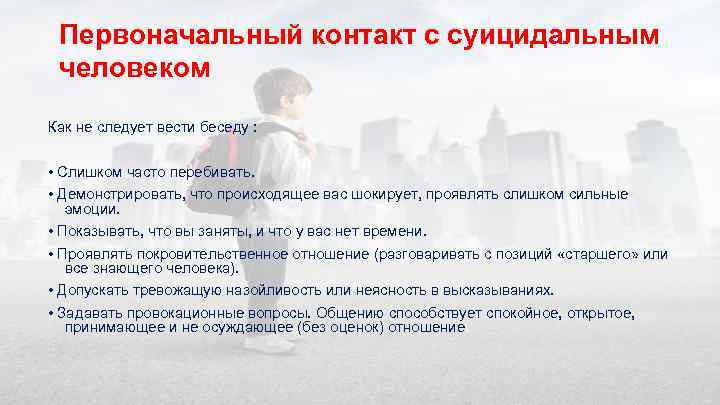 Первоначальный контакт с суицидальным человеком

Как не следует вести беседу :

• Слишком часто перебивать.
• Демонстрировать, что происходящее вас шокирует, проявлять слишком сильные эмоции.
• Показывать, что вы заняты, и что у вас нет времени.
• Проявлять покровительственное отношение (разговаривать с позиций «старшего» или все знающего человека).
• Допускать тревожащую назойливость или неясность в высказываниях.
• Задавать провокационные вопросы. Общению способствует спокойное, открытое, принимающее и не осуждающее (без оценок) отношение